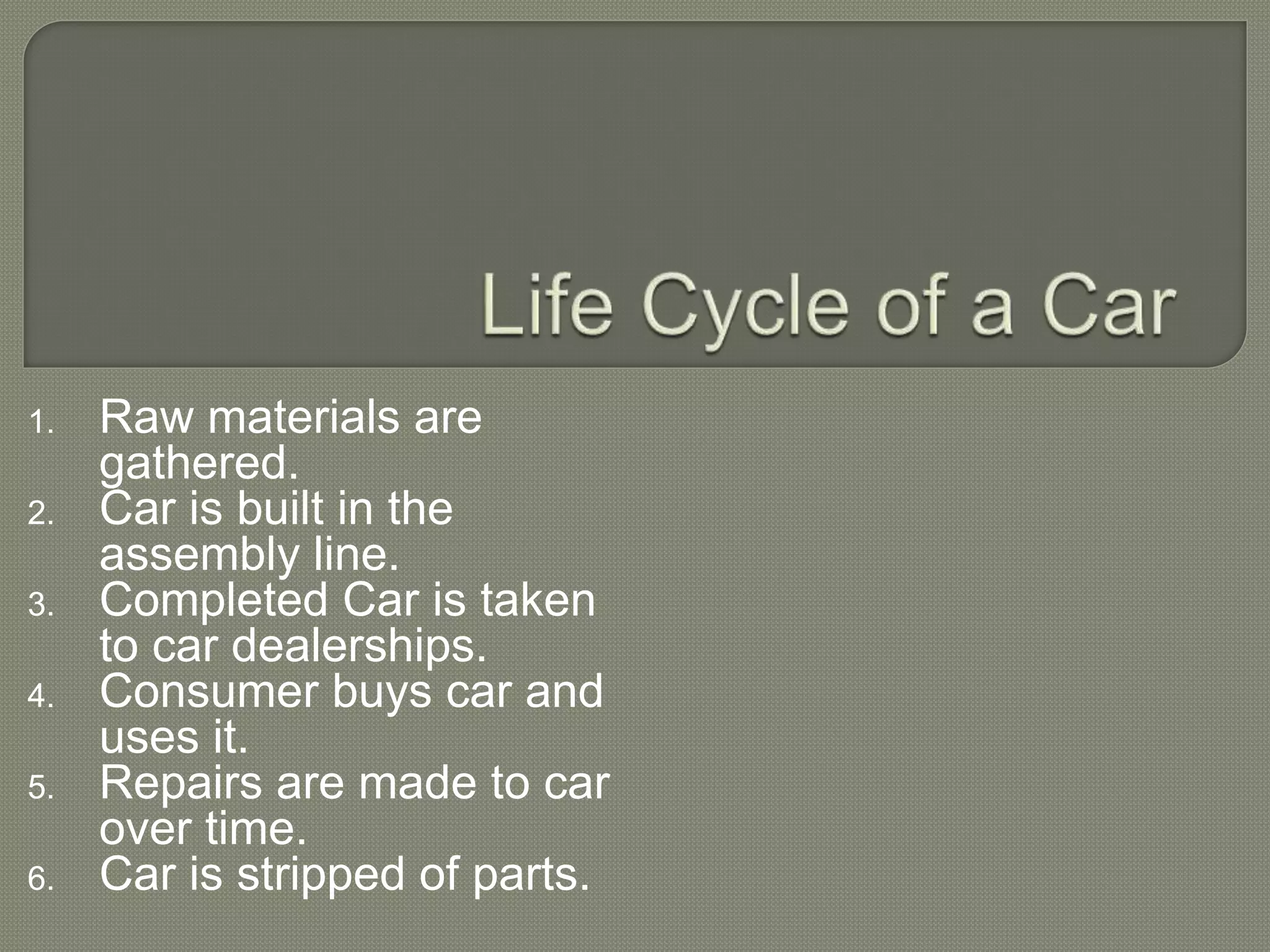 Life Cycle of a Car

1. Raw materials are gathered.
2. Car is built in the assembly line.
3. Completed Car is taken to car dealerships.
4. Consumer buys car and uses it.
5. Repairs are made to car over time.
6. Car is stripped of parts.